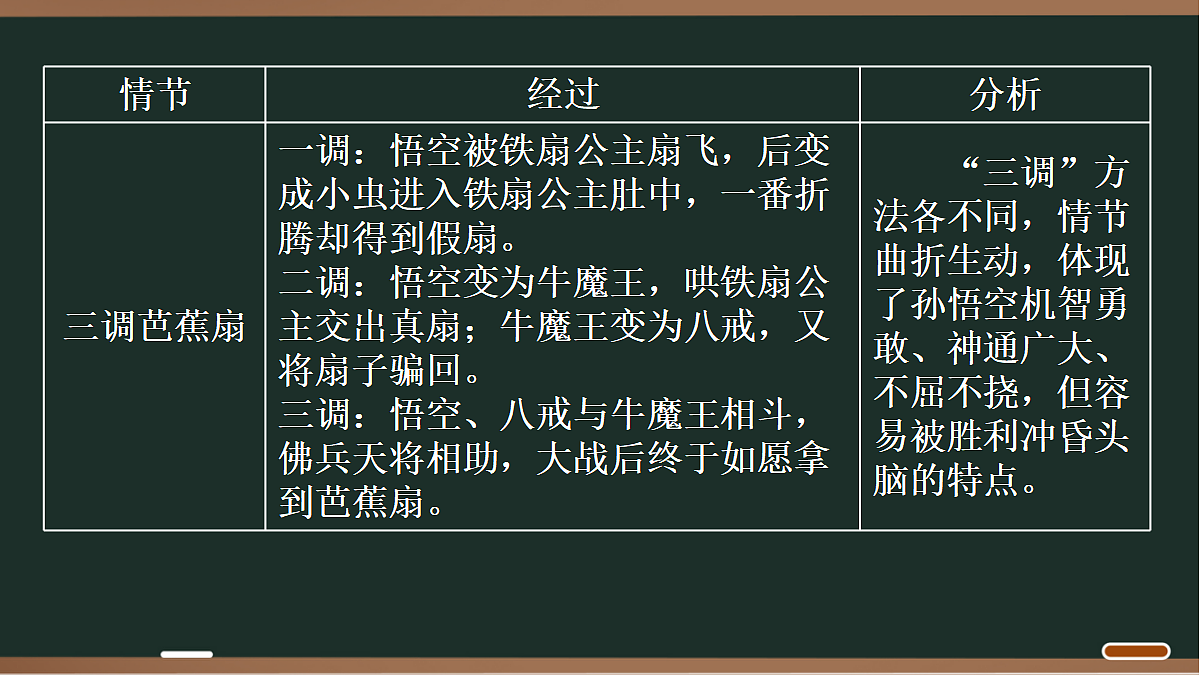 | 情节 | 经过 | 分析 |
|---|---|---|
| 三调芭蕉扇 | 一调：悟空被铁扇公主扇飞，后变成小虫进入铁扇公主肚中，一番折腾却得到假扇。<br>二调：悟空变为牛魔王，哄铁扇公主交出真扇；牛魔王变为八戒，又将扇子骗回。<br>三调：悟空、八戒与牛魔王相斗，佛兵天将相助，大战后终于如愿拿到芭蕉扇。 | “三调”方法各不同，情节曲折生动，体现了孙悟空机智勇敢、神通广大、不屈不挠，但容易被胜利冲昏头脑的特点。 |